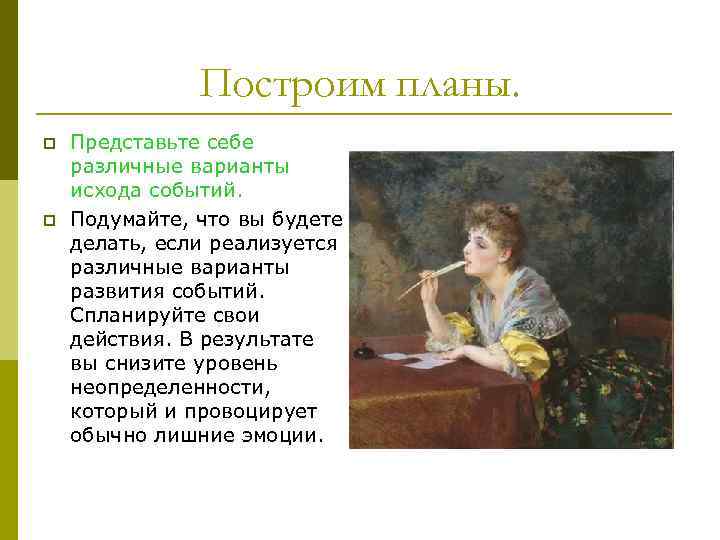 Построим планы.

Представьте себе различные варианты исхода событий.

Подумайте, что вы будете делать, если реализуется различные варианты развития событий. Спланируйте свои действия. В результате вы снизите уровень неопределенности, который и провоцирует обычно лишние эмоции.